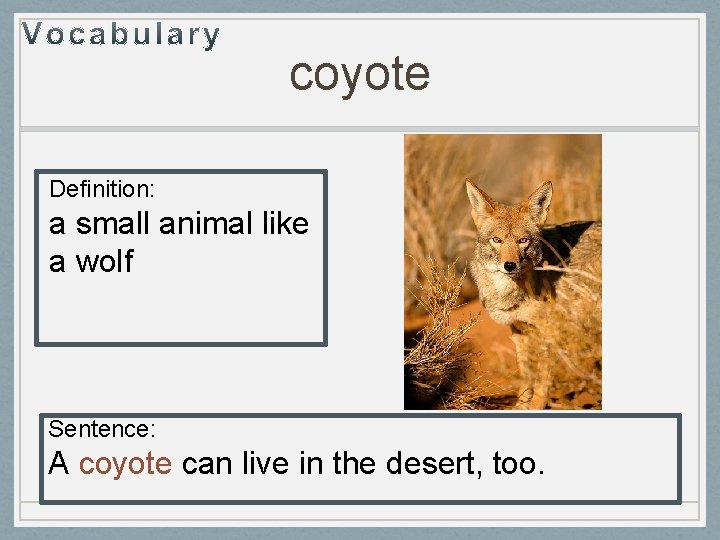 Vocabulary

coyote

Definition:
a small animal like a wolf

Sentence:
A coyote can live in the desert, too.